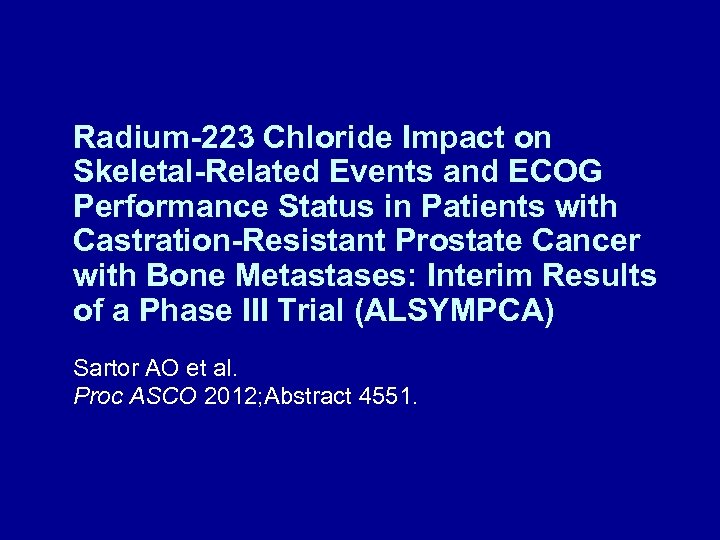 Radium-223 Chloride Impact on Skeletal-Related Events and ECOG Performance Status in Patients with Castration-Resistant Prostate Cancer with Bone Metastases: Interim Results of a Phase III Trial (ALSYMPCA)

Sartor AO et al.
Proc ASCO 2012;Abstract 4551.